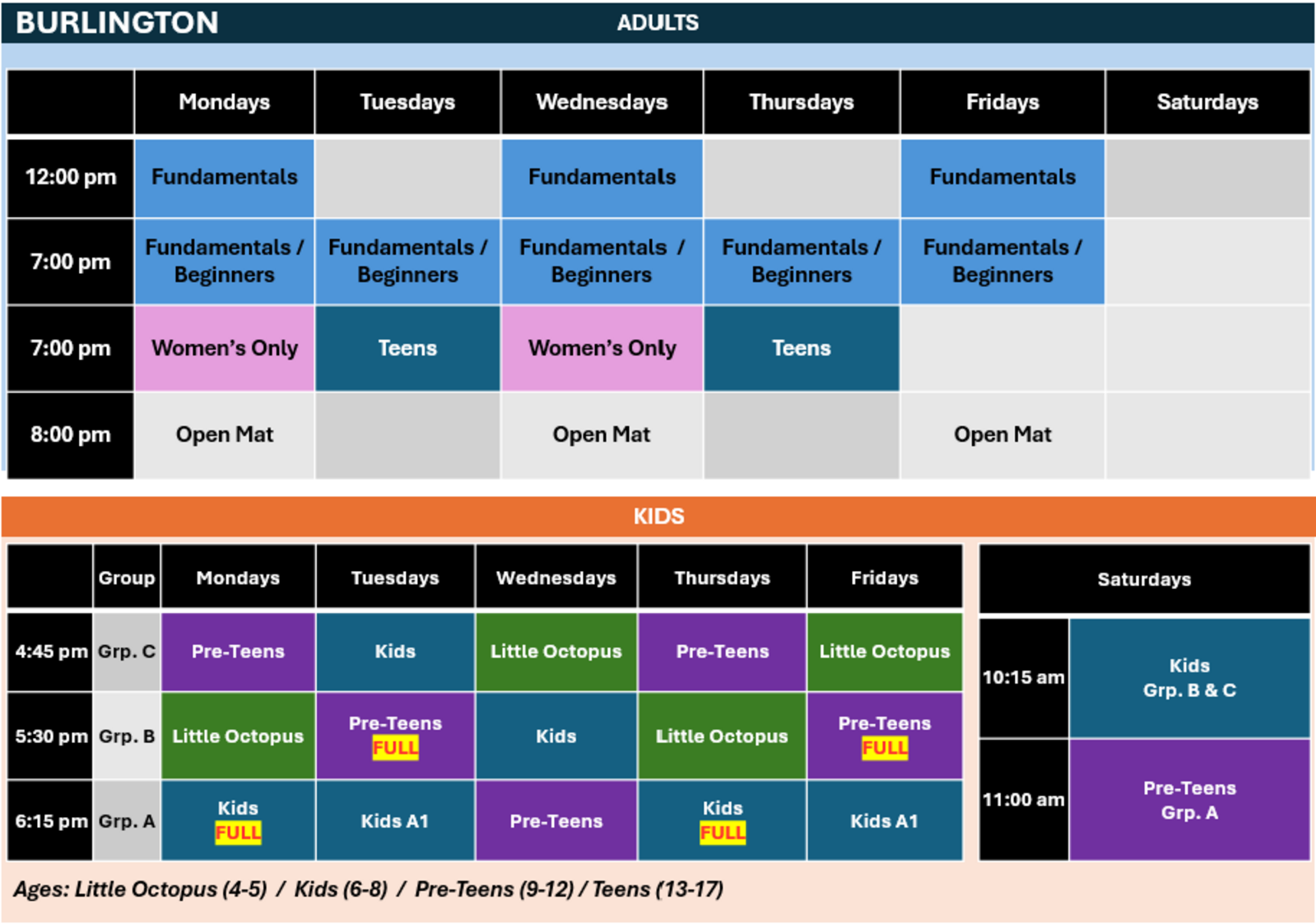 BURLINGTON

ADULTS

| | Mondays | Tuesdays | Wednesdays | Thursdays | Fridays | Saturdays |
|---|---|---|---|---|---|---|
| 12:00 pm | Fundamentals | | Fundamentals | | Fundamentals | |
| 7:00 pm | Fundamentals / Beginners | Fundamentals / Beginners | Fundamentals / Beginners | Fundamentals / Beginners | Fundamentals / Beginners | |
| 7:00 pm | Women's Only | Teens | Women's Only | Teens | | |
| 8:00 pm | Open Mat | | Open Mat | | Open Mat | |

KIDS

| | Group | Mondays | Tuesdays | Wednesdays | Thursdays | Fridays |
|---|---|---|---|---|---|---|
| 4:45 pm | Grp. C | Pre-Teens | Kids | Little Octopus | Pre-Teens | Little Octopus |
| 5:30 pm | Grp. B | Little Octopus | Pre-Teens FULL | Kids | Little Octopus | Pre-Teens FULL |
| 6:15 pm | Grp. A | Kids FULL | Kids A1 | Pre-Teens | Kids FULL | Kids A1 |

| | Saturdays |
|---|---|
| 10:15 am | Kids Grp. B & C |
| 11:00 am | Pre-Teens Grp. A |

Ages: Little Octopus (4-5) / Kids (6-8) / Pre-Teens (9-12) / Teens (13-17)